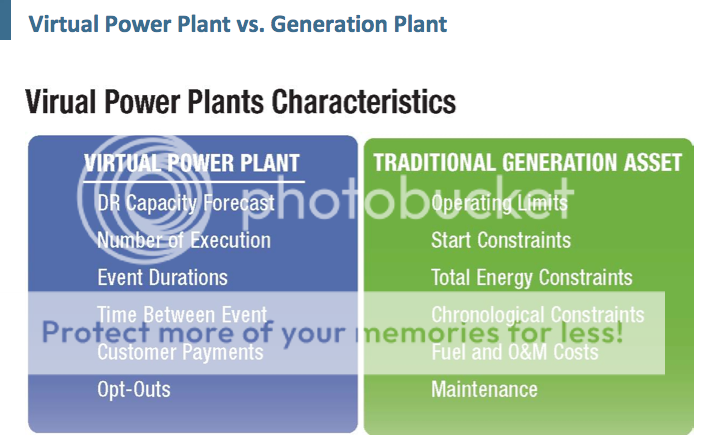 Virtual Power Plant vs. Generation Plant

Virual Power Plants Characteristics

VIRTUAL POWER PLANT

DR Capacity Forecast
Number of Execution
Event Durations
Time Between Event
Customer Payments
Opt-Outs

TRADITIONAL GENERATION ASSET

Operating Limits
Start Constraints
Total Energy Constraints
Chronological Constraints
Fuel and O&M Costs
Maintenance

photobucket

Protect more of your memories for less!